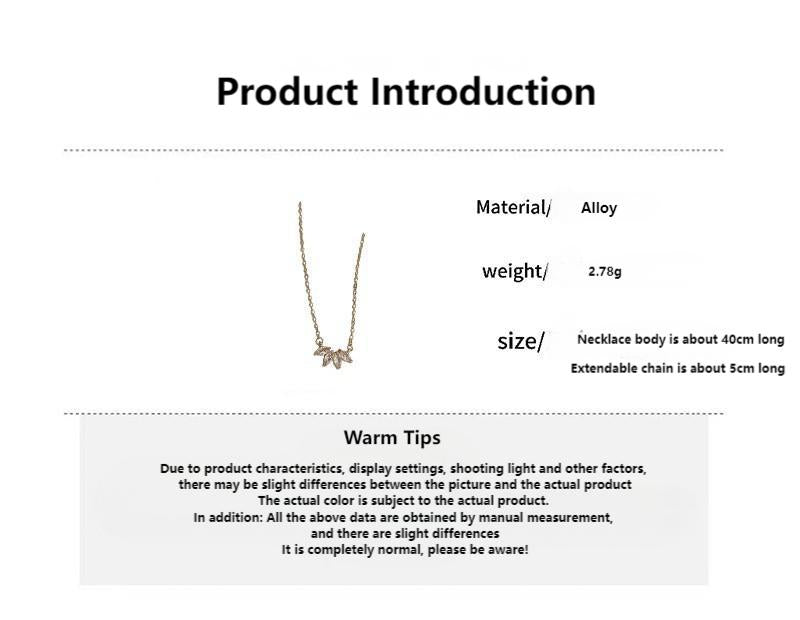 Product Introduction

Material/ Alloy

weight/ 2.78g

size/ Necklace body is about 40cm long
Extendable chain is about 5cm long

Warm Tips

Due to product characteristics, display settings, shooting light and other factors, there may be slight differences between the picture and the actual product
The actual color is subject to the actual product.
In addition: All the above data are obtained by manual measurement, and there are slight differences
It is completely normal, please be aware!